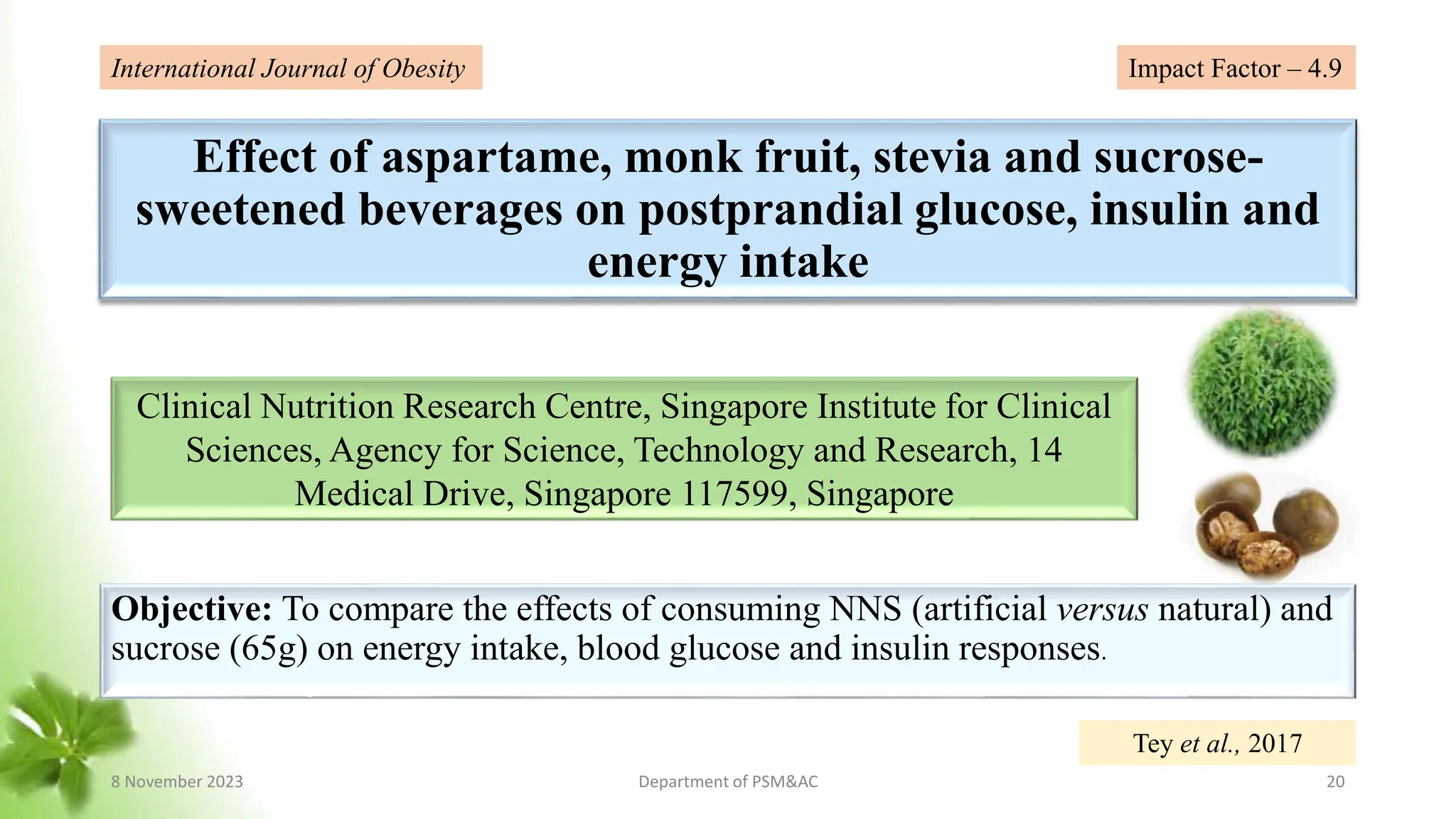 International Journal of Obesity

Impact Factor – 4.9

Effect of aspartame, monk fruit, stevia and sucrose-sweetened beverages on postprandial glucose, insulin and energy intake

Clinical Nutrition Research Centre, Singapore Institute for Clinical Sciences, Agency for Science, Technology and Research, 14 Medical Drive, Singapore 117599, Singapore

Objective: To compare the effects of consuming NNS (artificial versus natural) and sucrose (65g) on energy intake, blood glucose and insulin responses.

Tey et al., 2017

8 November 2023

Department of PSM&AC

20